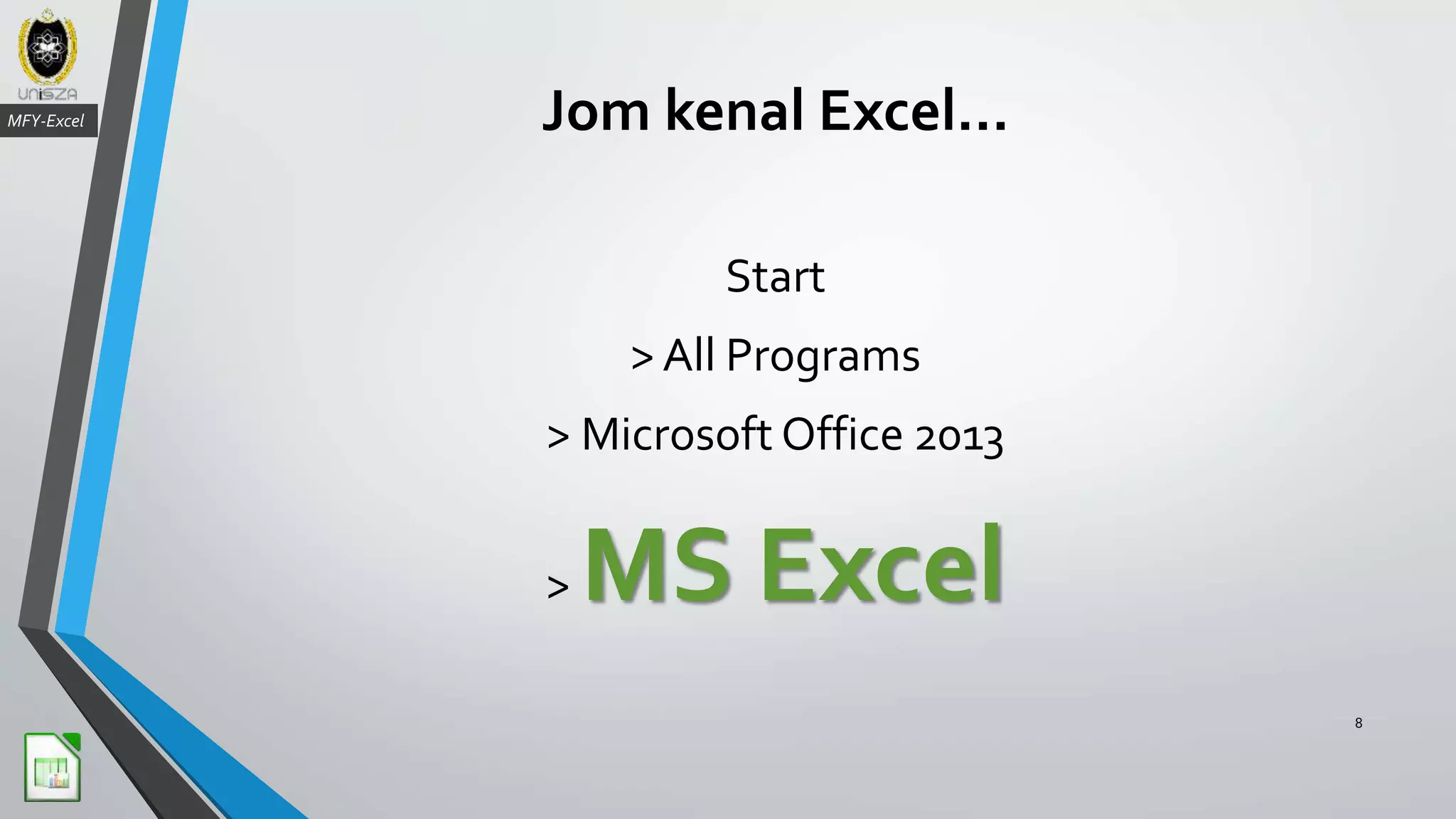 UniSZA

MFY-Excel

Jom kenal Excel…

Start

> All Programs

> Microsoft Office 2013

> MS Excel

8